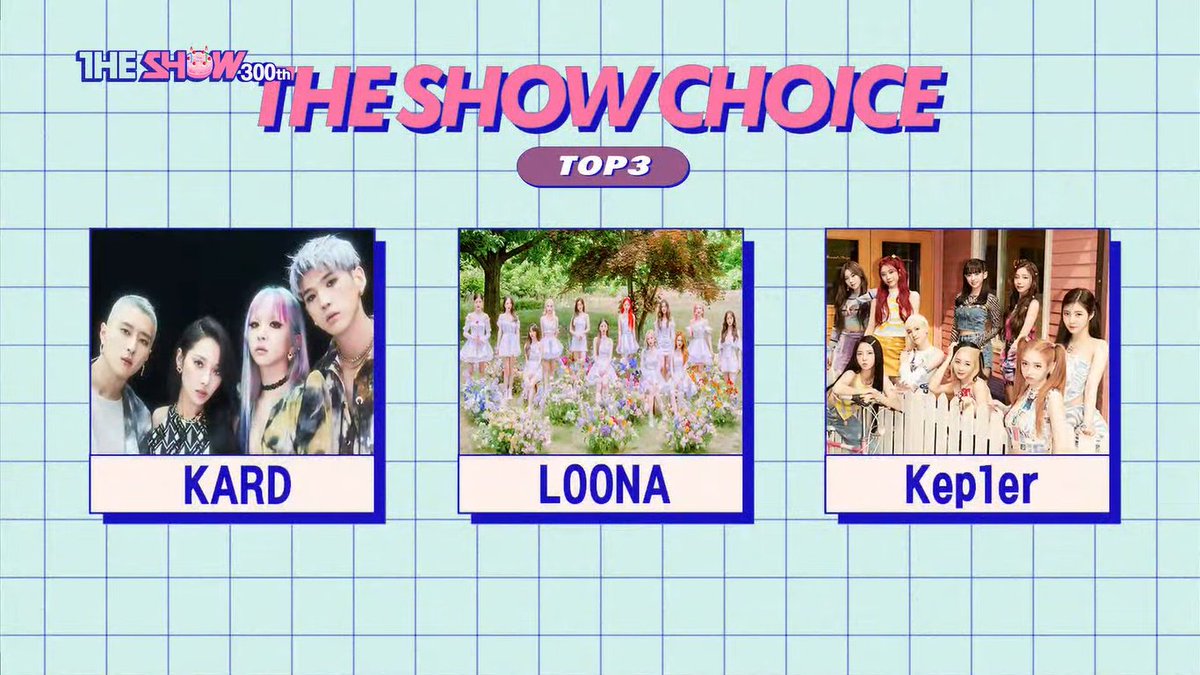 THE SHOW 300th
THE SHOW CHOICE
TOP3

KARD

LOONA

Kep1er